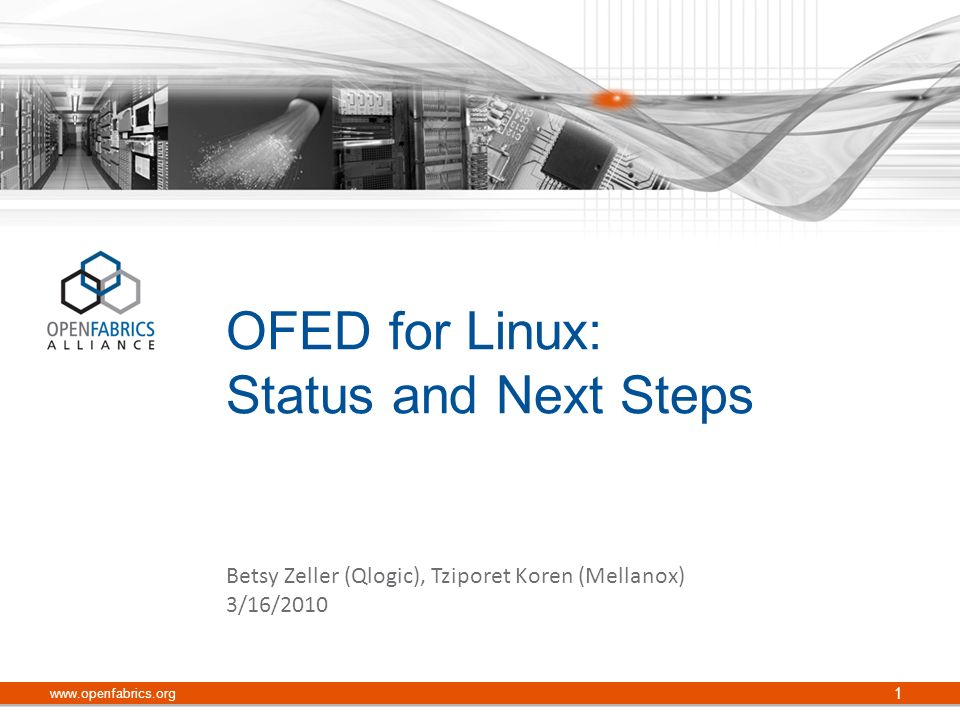 OPENFABRICS
ALLIANCE

OFED for Linux:
Status and Next Steps

Betsy Zeller (Qlogic), Tziporet Koren (Mellanox)
3/16/2010

www.openfabrics.org

1